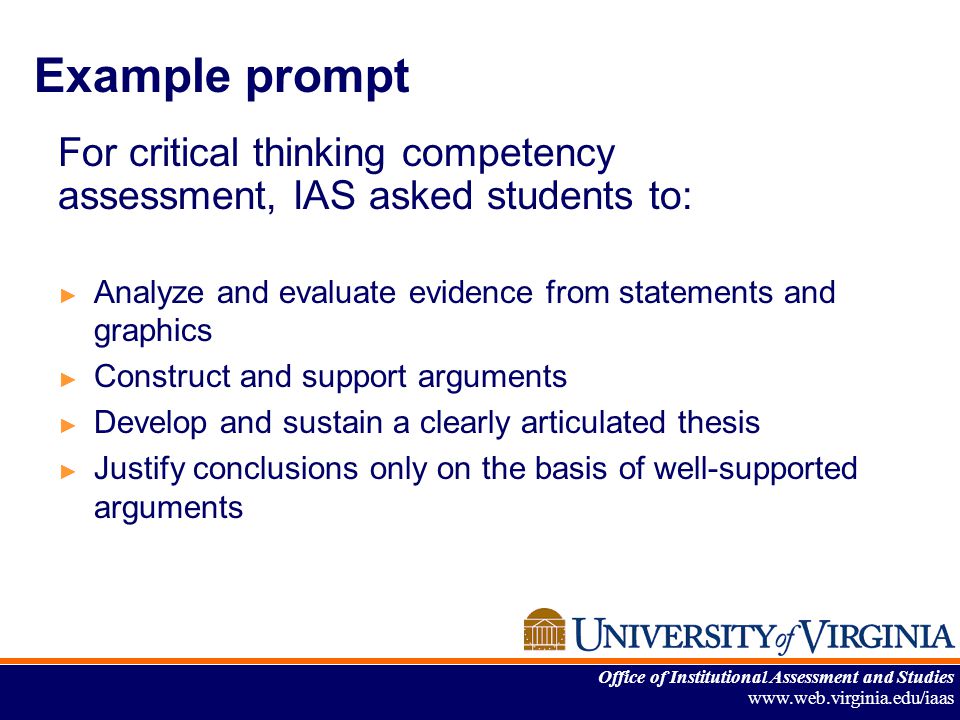 Example prompt

For critical thinking competency assessment, IAS asked students to:

► Analyze and evaluate evidence from statements and graphics
► Construct and support arguments
► Develop and sustain a clearly articulated thesis
► Justify conclusions only on the basis of well-supported arguments

UNIVERSITY of VIRGINIA

Office of Institutional Assessment and Studies
www.web.virginia.edu/iaas